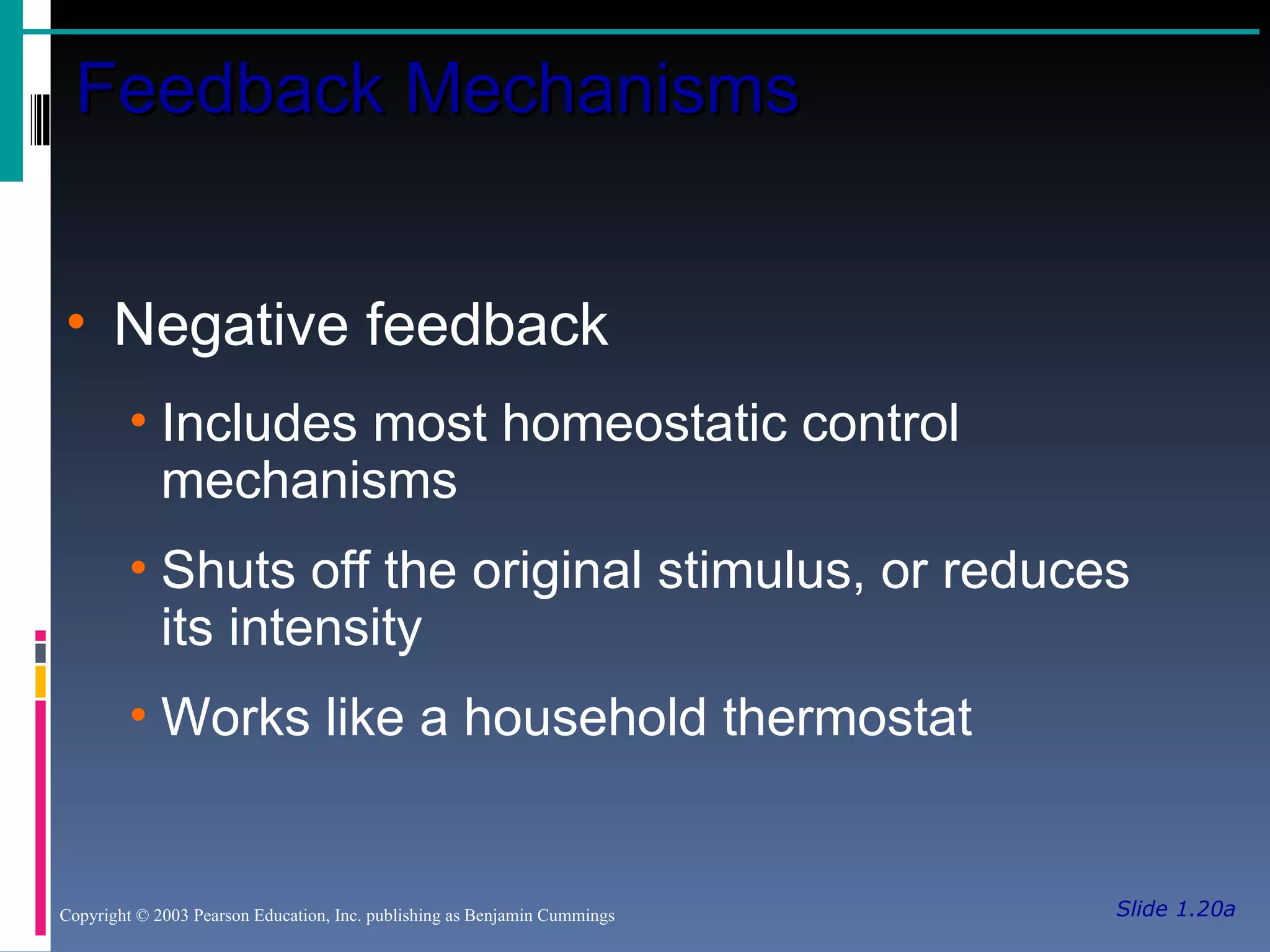 Feedback Mechanisms

• Negative feedback

• Includes most homeostatic control mechanisms

• Shuts off the original stimulus, or reduces its intensity

• Works like a household thermostat

Copyright © 2003 Pearson Education, Inc. publishing as Benjamin Cummings

Slide 1.20a